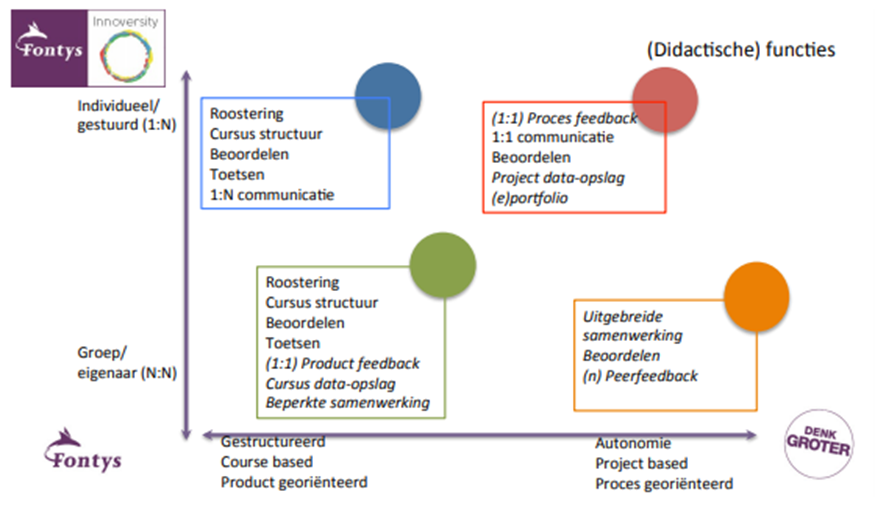 Fontys

Innoversity

(Didactische) functies

Individueel/
gestuurd (1:N)

Roostering
Cursus structuur
Beoordelen
Toetsen
1:N communicatie

(1:1) Proces feedback
1:1 communicatie
Beoordelen
Project data-opslag
(e)portfolio

Roostering
Cursus structuur
Beoordelen
Toetsen
(1:1) Product feedback
Cursus data-opslag
Beperkte samenwerking

Uitgebreide
samenwerking
Beoordelen
(n) Peerfeedback

Groep/
eigenaar (N:N)

Fontys

Gestructureerd
Course based
Product georiënteerd

Autonomie
Project based
Proces georiënteerd

DENK
GROTER